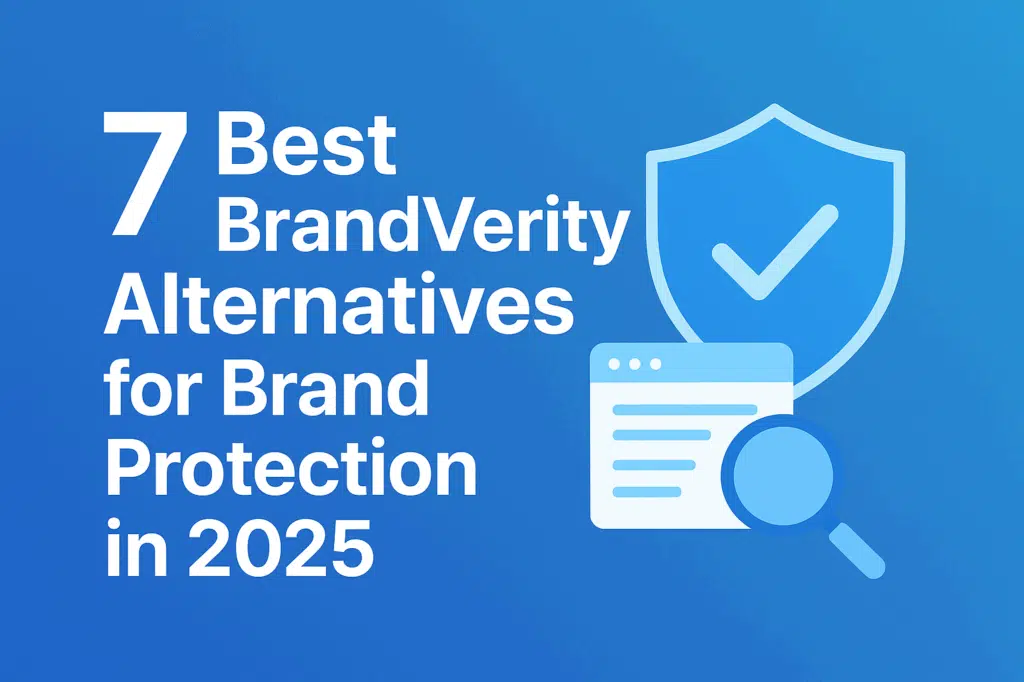 7 Best BrandVerity Alternatives for Brand Protection in 2025